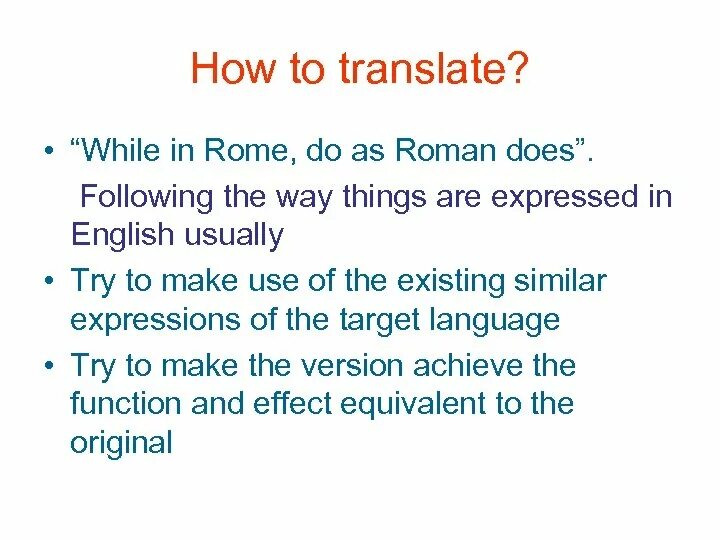 How to translate?

• “While in Rome, do as Roman does”.
Following the way things are expressed in English usually

• Try to make use of the existing similar expressions of the target language

• Try to make the version achieve the function and effect equivalent to the original